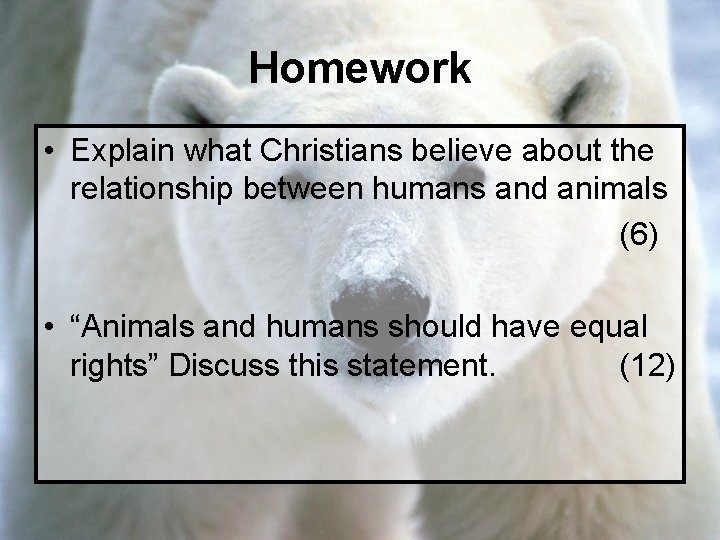 Homework

• Explain what Christians believe about the relationship between humans and animals (6)

• “Animals and humans should have equal rights” Discuss this statement. (12)